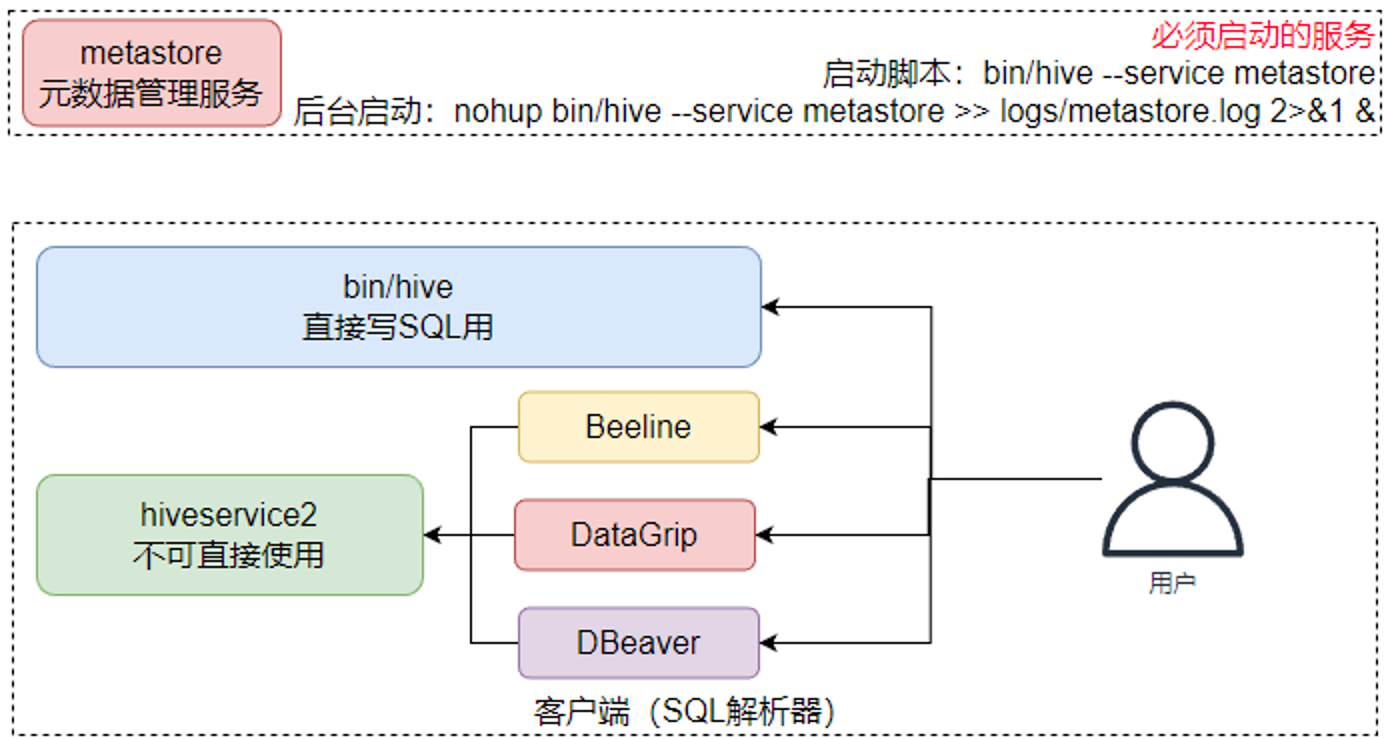 metastore
元数据管理服务

必须启动的服务
启动脚本：bin/hive --service metastore
后台启动：nohup bin/hive --service metastore >> logs/metastore.log 2>&1 &

bin/hive
直接写SQL用

Beeline

hiveservice2
不可直接使用

DataGrip

DBeaver

用户

客户端（SQL解析器）